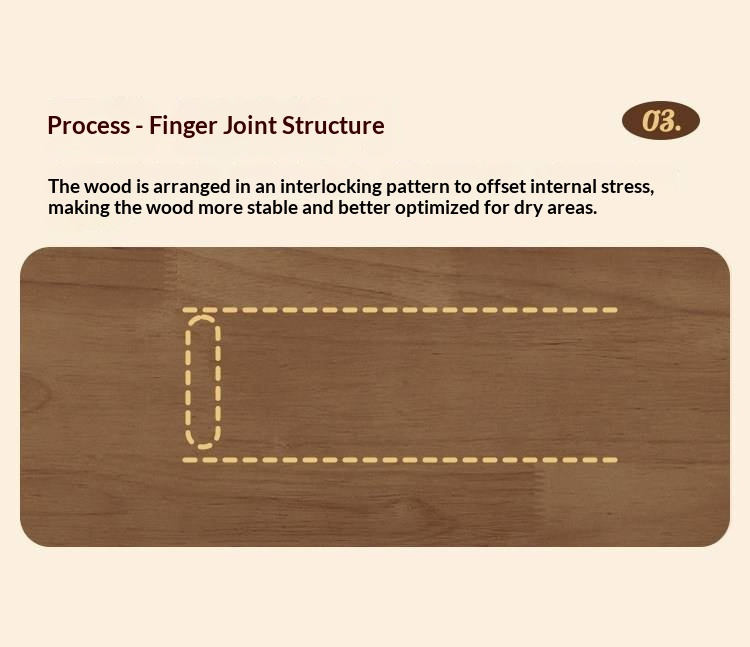 Process - Finger Joint Structure

03.

The wood is arranged in an interlocking pattern to offset internal stress, making the wood more stable and better optimized for dry areas.